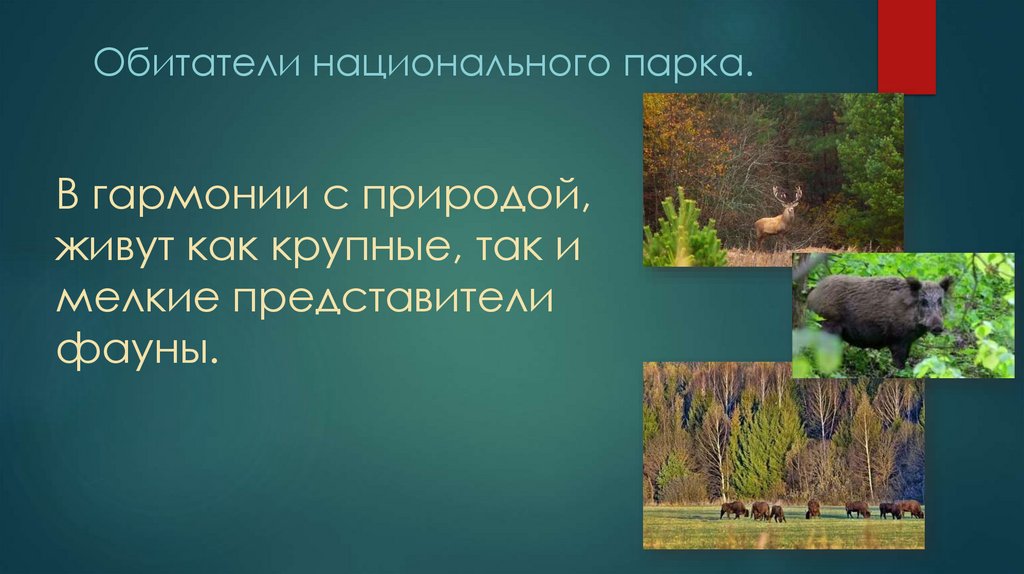 Обитатели национального парка.

В гармонии с природой, живут как крупные, так и мелкие представители фауны.